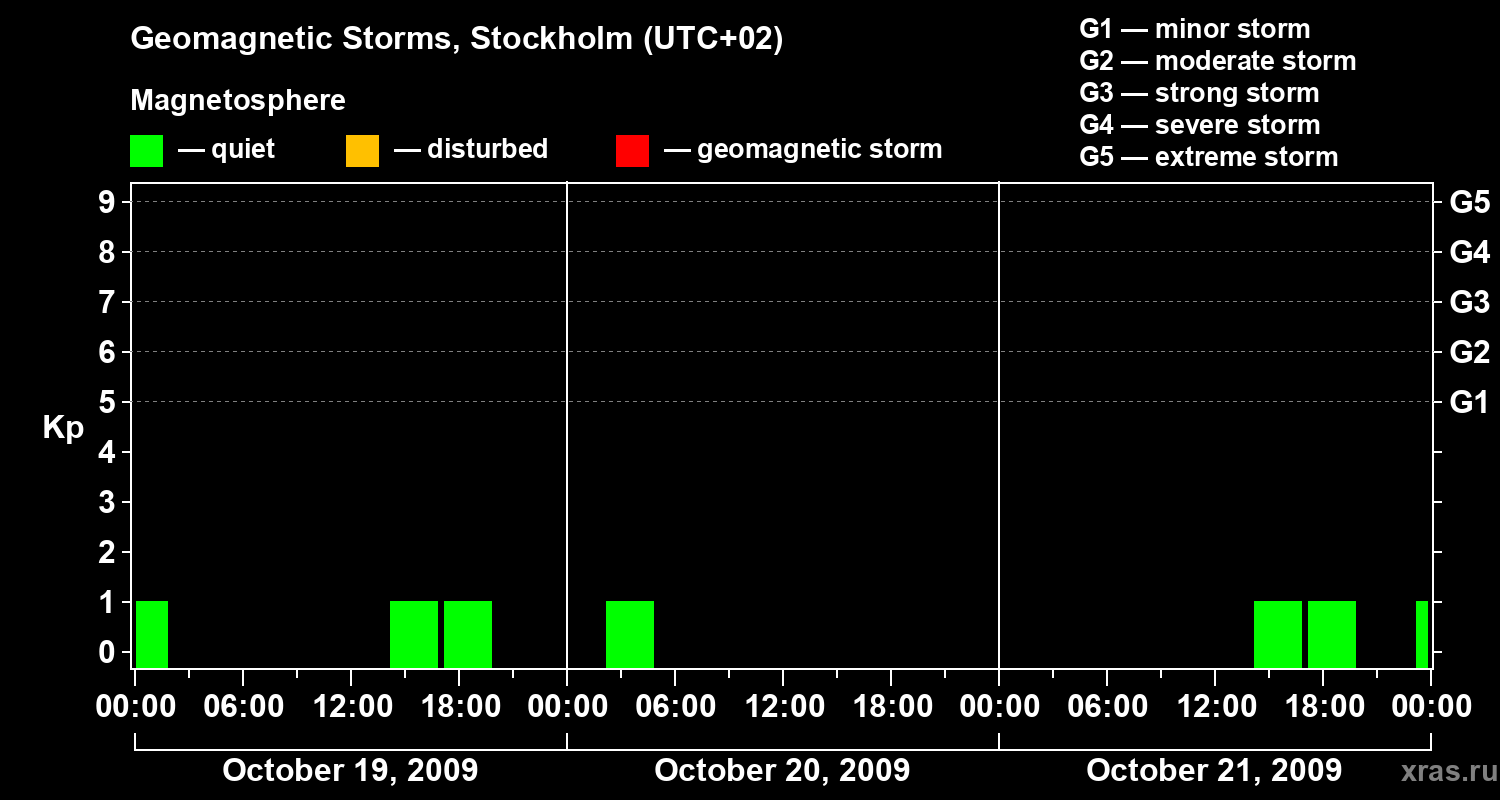 Geomagnetic Storms, Stockholm (UTC+02)

Magnetosphere

— quiet — disturbed — geomagnetic storm

G1 — minor storm
G2 — moderate storm
G3 — strong storm
G4 — severe storm
G5 — extreme storm

Kp

9
8
7
6
5
4
3
2
1
0

G5
G4
G3
G2
G1

00:00 06:00 12:00 18:00 00:00 06:00 12:00 18:00 00:00 06:00 12:00 18:00 00:00

October 19, 2009
October 20, 2009
October 21, 2009

xras.ru